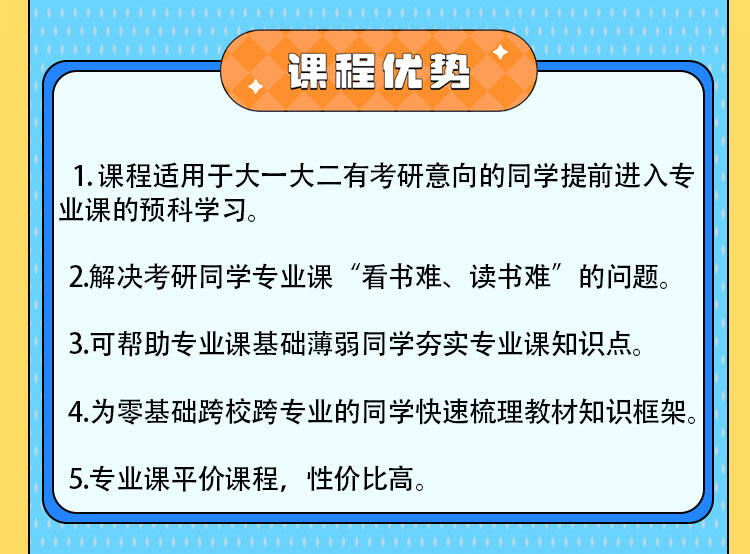 课程优势

1. 课程适用于大一大二有考研意向的同学提前进入专业课的预科学习。

2.解决考研同学专业课“看书难、读书难”的问题。

3.可帮助专业课基础薄弱同学夯实专业课知识点。

4.为零基础跨校跨专业的同学快速梳理教材知识框架。

5.专业课平价课程，性价比高。